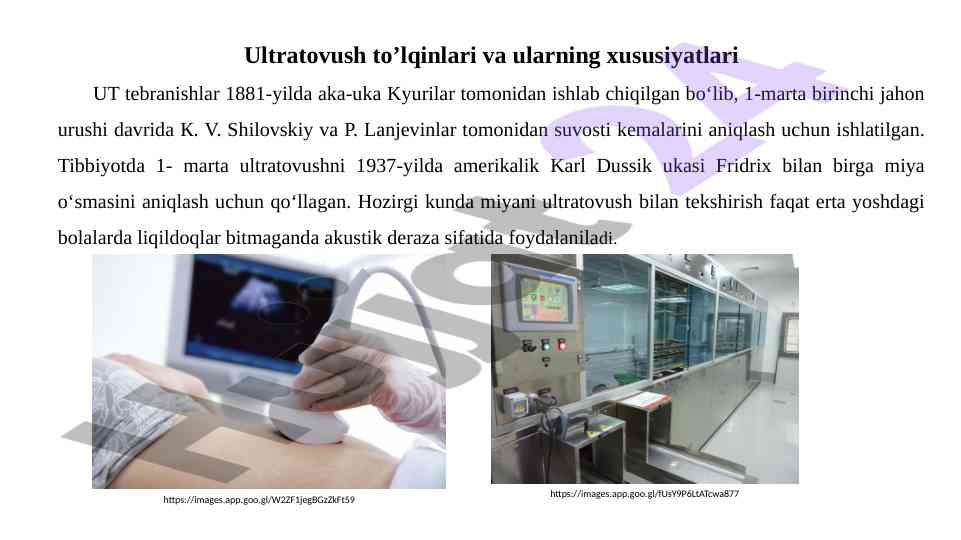 Ultratovush to’lqinlari va ularning xususiyatlari

UT tebranishlar 1881-yilda aka-uka Kyurilar tomonidan ishlab chiqilgan bo‘lib, 1-marta birinchi jahon urushi davrida K. V. Shilovskiy va P. Lanjevinlar tomonidan suvosti kemalarini aniqlash uchun ishlatilgan. Tibbiyotda 1- marta ultratovushni 1937-yilda amerikalik Karl Dussik ukasi Fridrix bilan birga miya o‘smasini aniqlash uchun qo‘llagan. Hozirgi kunda miyani ultratovush bilan tekshirish faqat erta yoshdagi bolalarda liqildoqlar bitmaganda akustik deraza sifatida foydalaniladi.

https://images.app.goo.gl/W2ZF1jegBGzZkFt59

https://images.app.goo.gl/fUsY9P6LtATcwa877